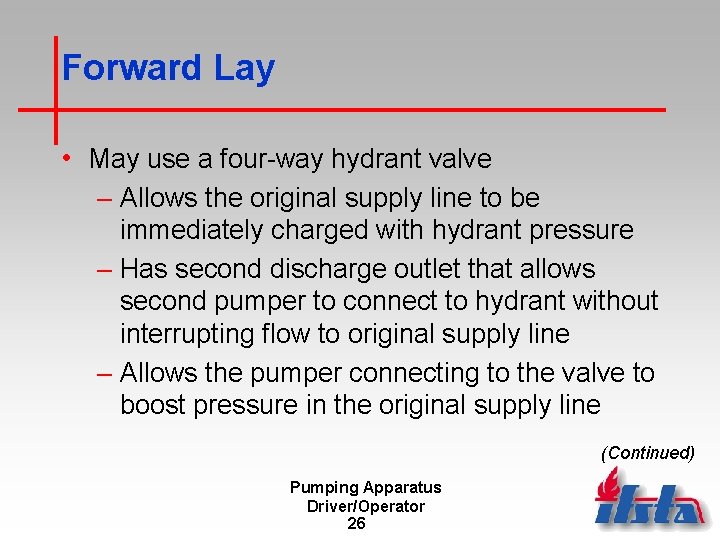 Forward Lay

• May use a four-way hydrant valve
– Allows the original supply line to be immediately charged with hydrant pressure
– Has second discharge outlet that allows second pumper to connect to hydrant without interrupting flow to original supply line
– Allows the pumper connecting to the valve to boost pressure in the original supply line

(Continued)

Pumping Apparatus Driver/Operator
26

ifsta